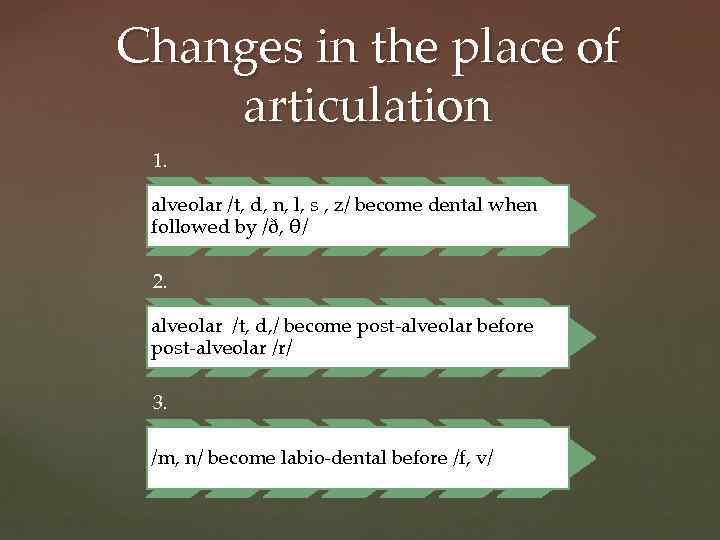 Changes in the place of articulation

1.

alveolar /t, d, n, l, s , z/ become dental when followed by /ð, θ/

2.

alveolar /t, d,/ become post-alveolar before post-alveolar /r/

3.

/m, n/ become labio-dental before /f, v/